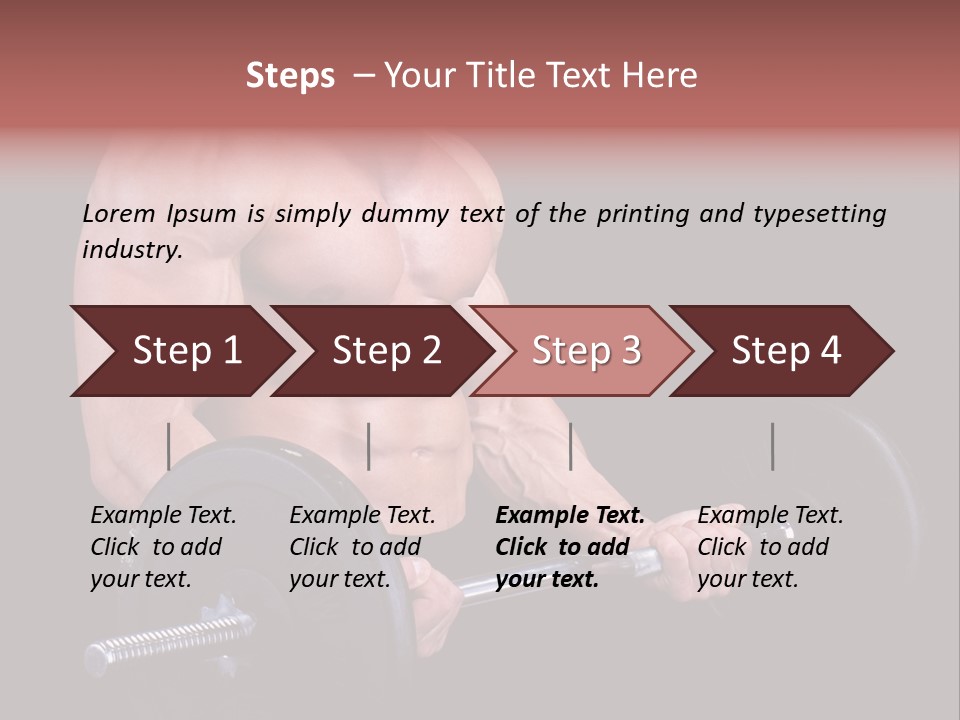 Steps – Your Title Text Here

Lorem Ipsum is simply dummy text of the printing and typesetting industry.

Step 1

Step 2

Step 3

Step 4

Example Text. Click to add your text.

Example Text. Click to add your text.

Example Text. Click to add your text.

Example Text. Click to add your text.